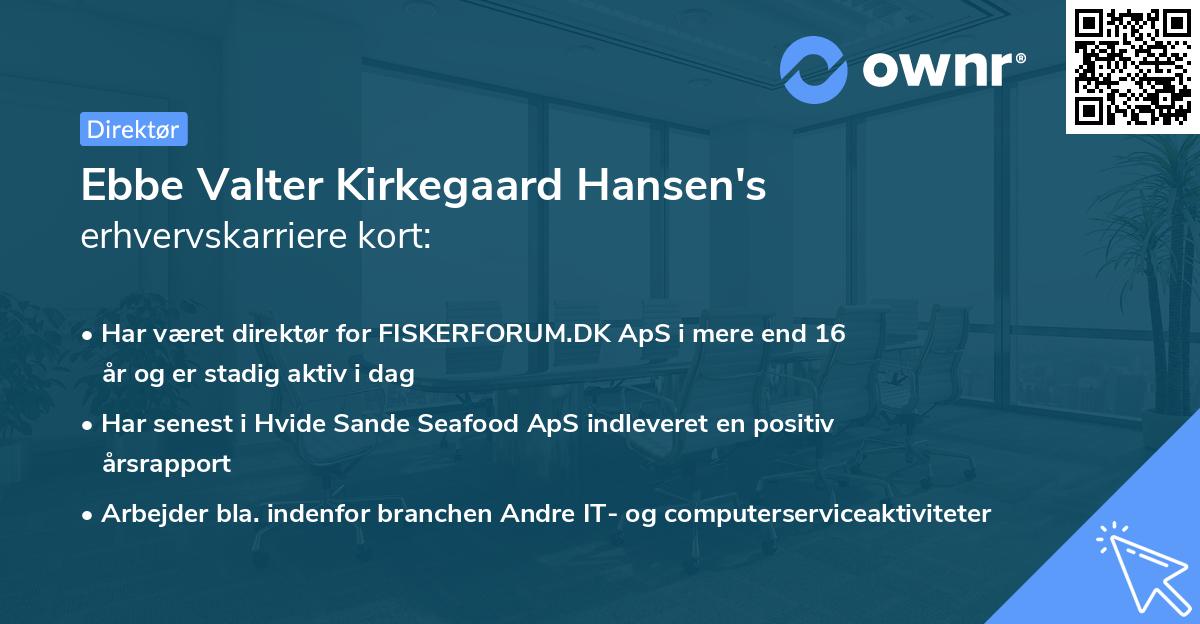 ownr®

Direktør

Ebbe Valter Kirkegaard Hansen's
erhvervskarriere kort:

• Har været direktør for FISKERFORUM.DK ApS i mere end 16 år og er stadig aktiv i dag

• Har senest i Hvide Sande Seafood ApS indleveret en positiv årsrapport

• Arbejder bla. indenfor branchen Andre IT- og computerserviceaktiviteter